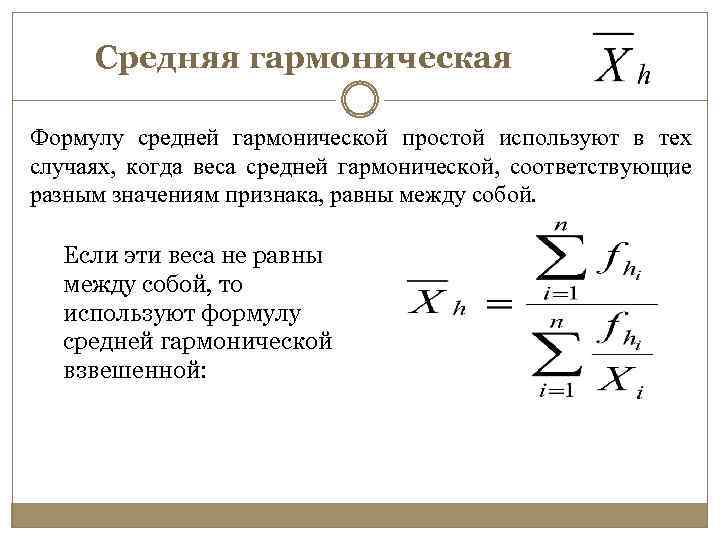 Средняя гармоническая $\overline{X}_h$

Формулу средней гармонической простой используют в тех случаях, когда веса средней гармонической, соответствующие разным значениям признака, равны между собой.

Если эти веса не равны между собой, то используют формулу средней гармонической взвешенной:

$\overline{X}_h = \frac{\sum_{i=1}^{n} f_{h_i}}{\sum_{i=1}^{n} \frac{f_{h_i}}{X_i}}$